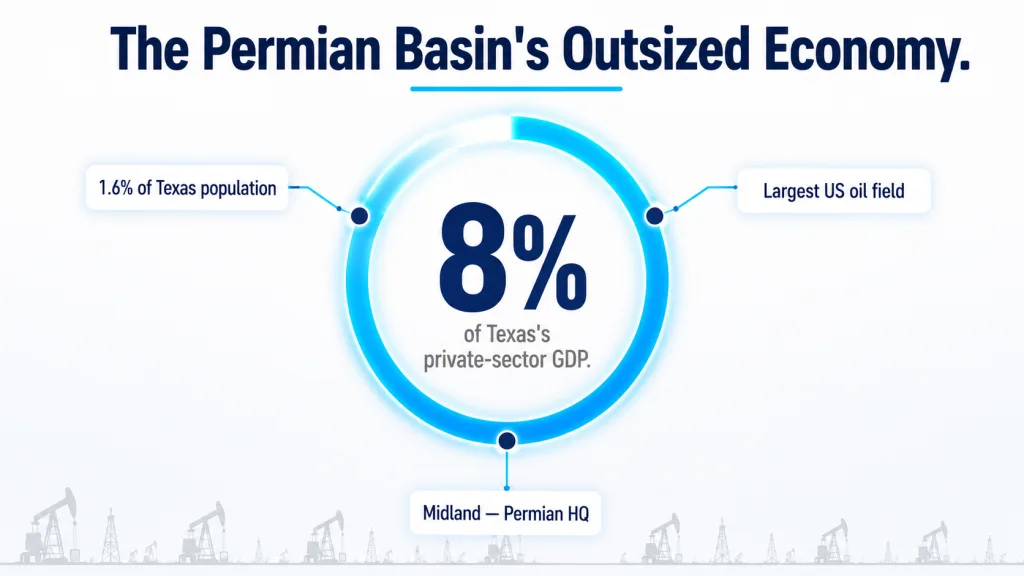 The Permian Basin's Outsized Economy.

1.6% of Texas population

Largest US oil field

8%

of Texas's private-sector GDP.

Midland — Permian HQ